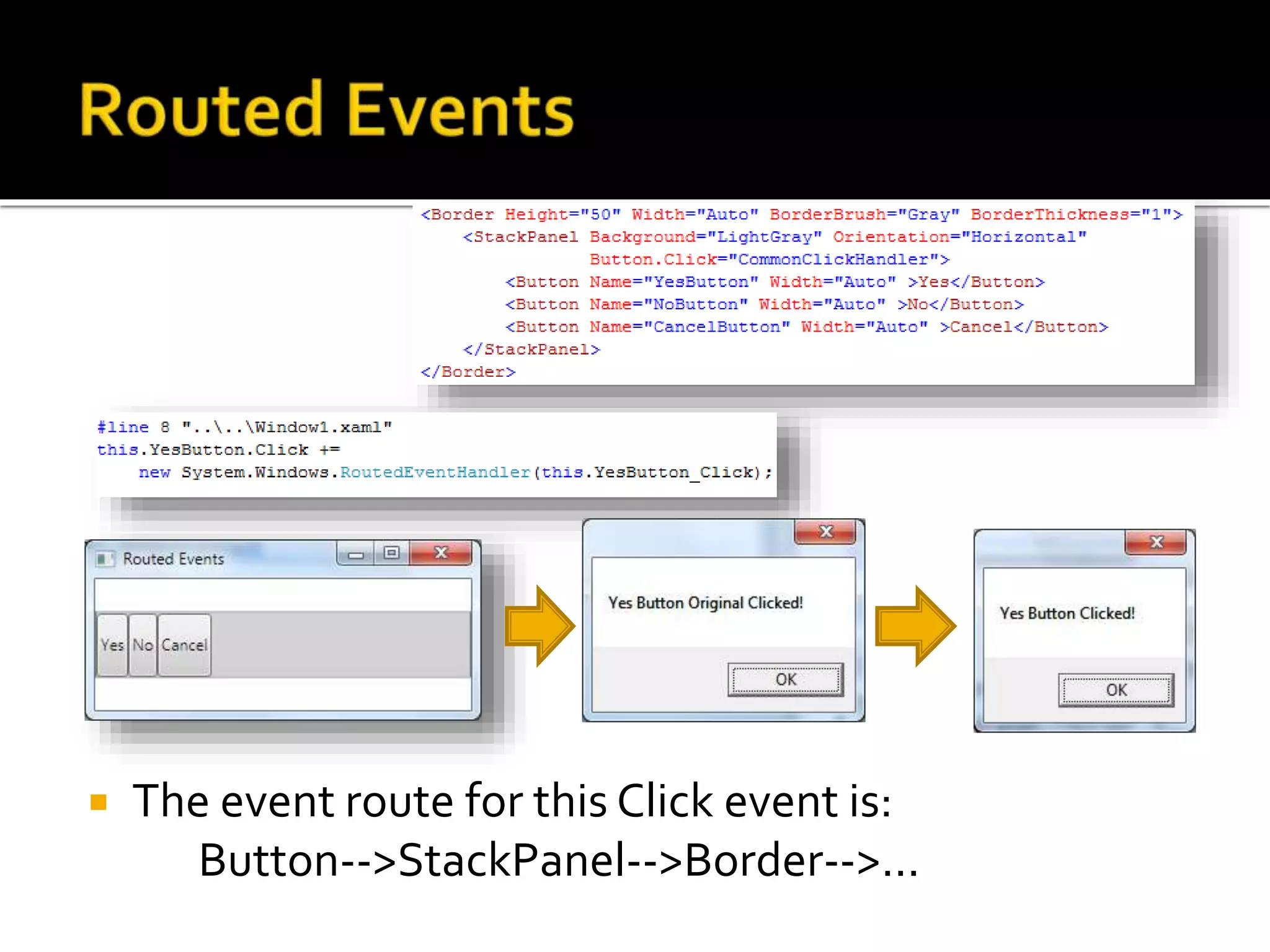 Routed Events

<Border Height="50" Width="Auto" BorderBrush="Gray" BorderThickness="1">
<StackPanel Background="LightGray" Orientation="Horizontal"
Button.Click="CommonClickHandler">
<Button Name="YesButton" Width="Auto" >Yes</Button>
<Button Name="NoButton" Width="Auto" >No</Button>
<Button Name="CancelButton" Width="Auto" >Cancel</Button>
</StackPanel>
</Border>

#line 8 "..\..\Window1.xaml"
this.YesButton.Click +=
new System.Windows.RoutedEventHandler(this.YesButton_Click);

Routed Events

Yes No Cancel

Yes Button Original Clicked!

OK

Yes Button Clicked!

OK

The event route for this Click event is:
Button-->StackPanel-->Border-->...